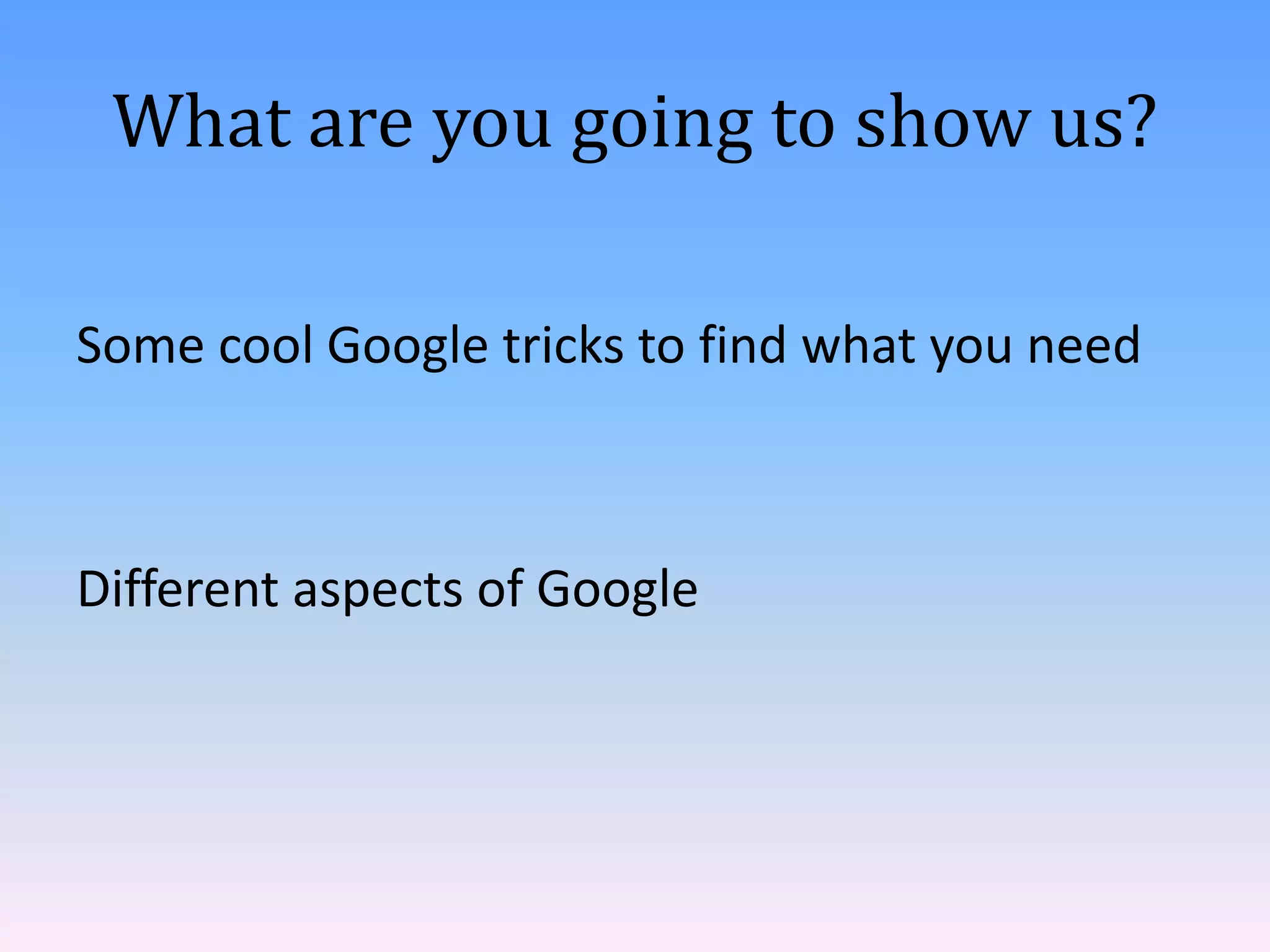 What are you going to show us?

Some cool Google tricks to find what you need

Different aspects of Google